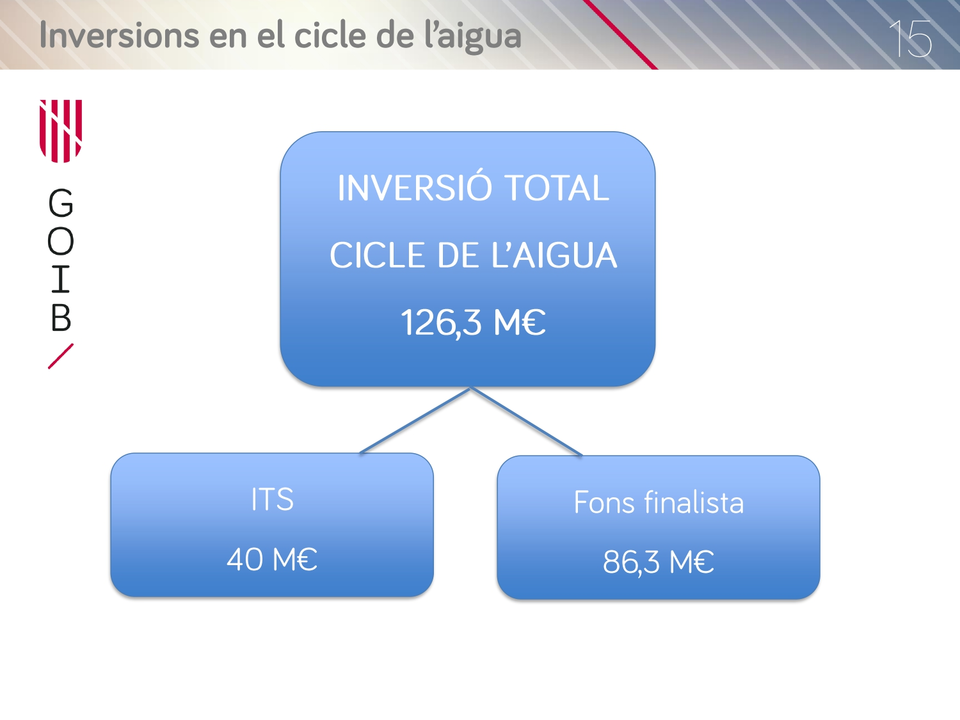 Inversions en el cicle de l'aigua

15

G
O
I
B

INVERSIÓ TOTAL

CICLE DE L'AIGUA

126,3 M€

ITS

40 M€

Fons finalista

86,3 M€